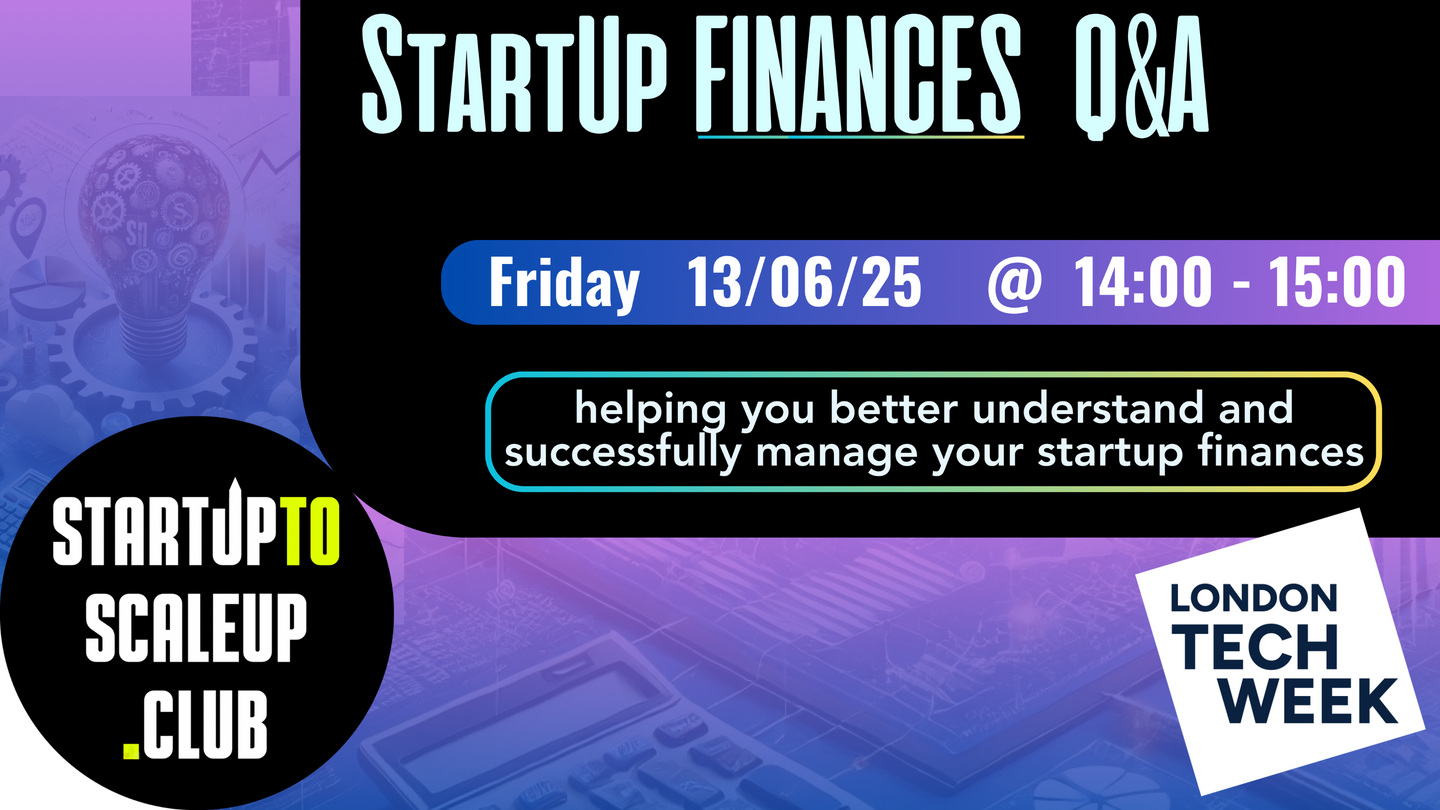 StartUp FINANCES Q&A

Friday 13/06/25 @ 14:00 - 15:00

helping you better understand and successfully manage your startup finances

STARTUPTO SCALEUP .CLUB

LONDON TECH WEEK